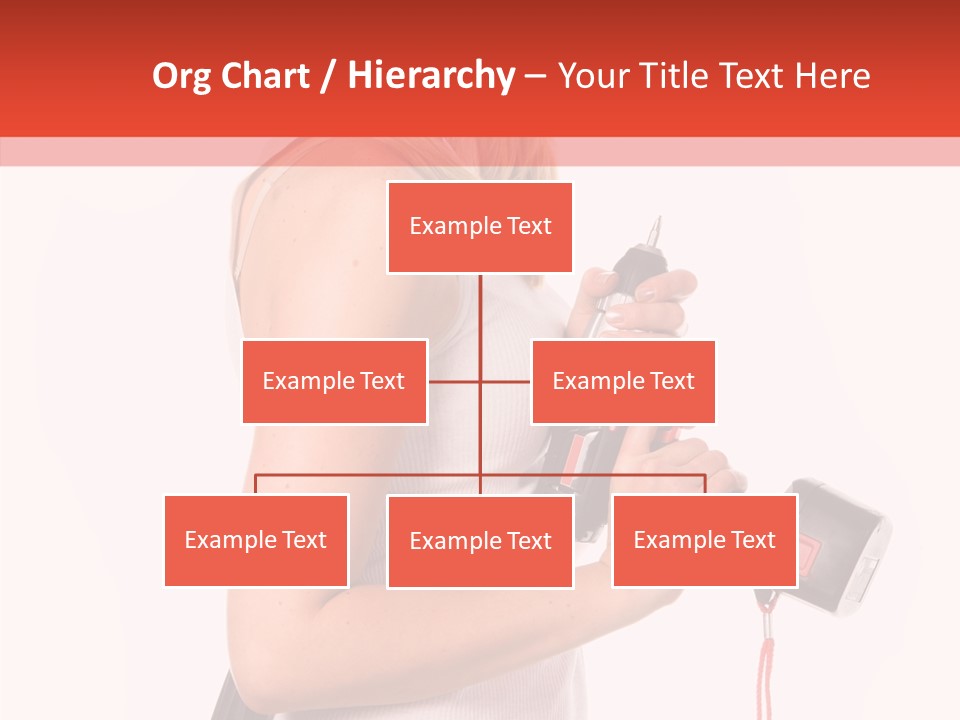 Org Chart / Hierarchy – Your Title Text Here

Example Text

Example Text

Example Text

Example Text

Example Text

Example Text